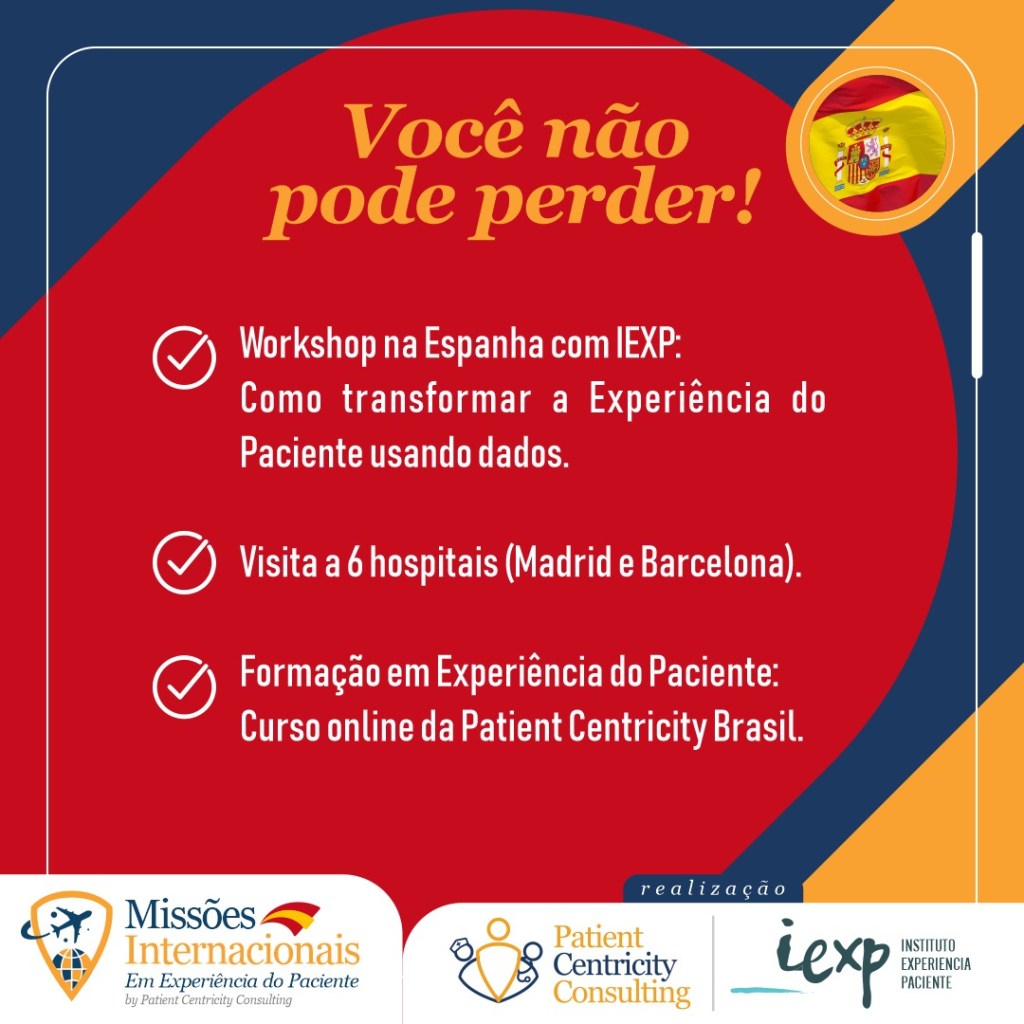 Você não pode perder!

Workshop na Espanha com IEXP: Como transformar a Experiência do Paciente usando dados.

Visita a 6 hospitais (Madrid e Barcelona).

Formação em Experiência do Paciente: Curso online da Patient Centricity Brasil.

Missões Internacionais
Em Experiência do Paciente
by Patient Centricity Consulting

realização

Patient Centricity Consulting

iexp
INSTITUTO EXPERIENCIA PACIENTE